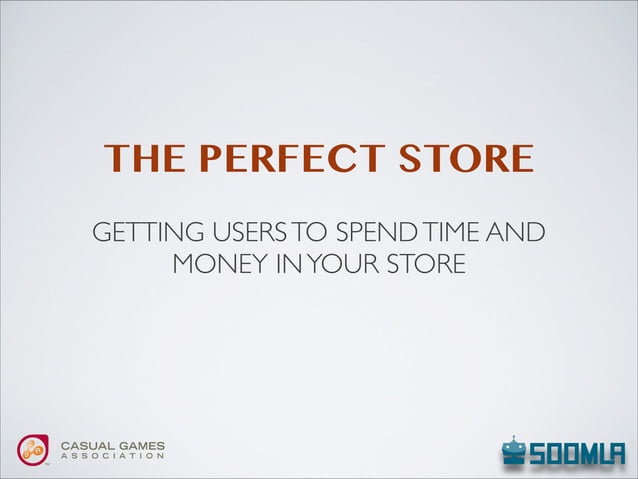 THE PERFECT STORE

GETTING USERS TO SPEND TIME AND MONEY IN YOUR STORE

CASUAL GAMES ASSOCIATION

SOOMLA